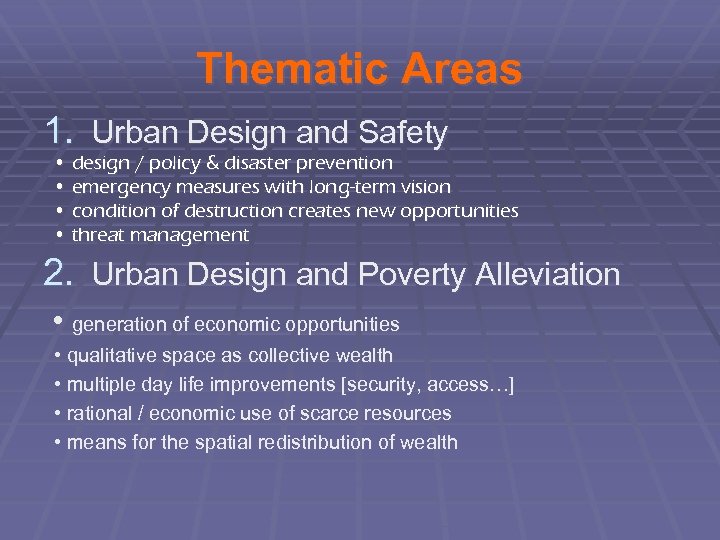 Thematic Areas

1. Urban Design and Safety

• design / policy & disaster prevention
• emergency measures with long-term vision
• condition of destruction creates new opportunities
• threat management

2. Urban Design and Poverty Alleviation

• generation of economic opportunities
• qualitative space as collective wealth
• multiple day life improvements [security, access…]
• rational / economic use of scarce resources
• means for the spatial redistribution of wealth